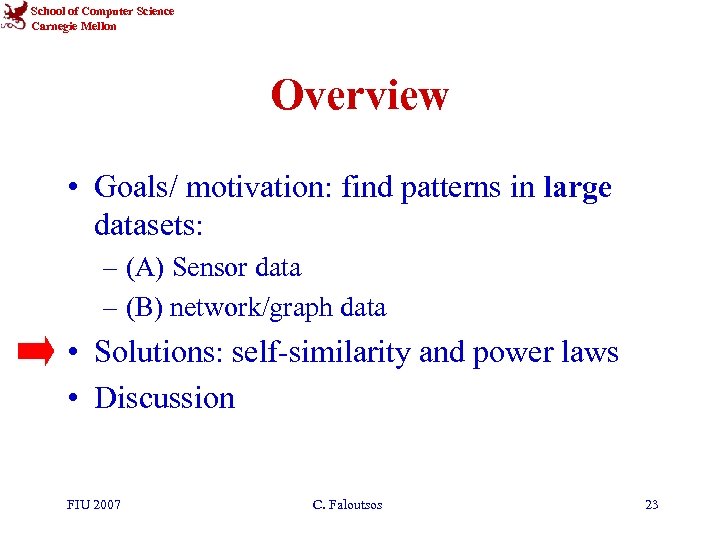 School of Computer Science
Carnegie Mellon

Overview

• Goals/ motivation: find patterns in large datasets:
– (A) Sensor data
– (B) network/graph data
• Solutions: self-similarity and power laws
• Discussion

FIU 2007 C. Faloutsos 23